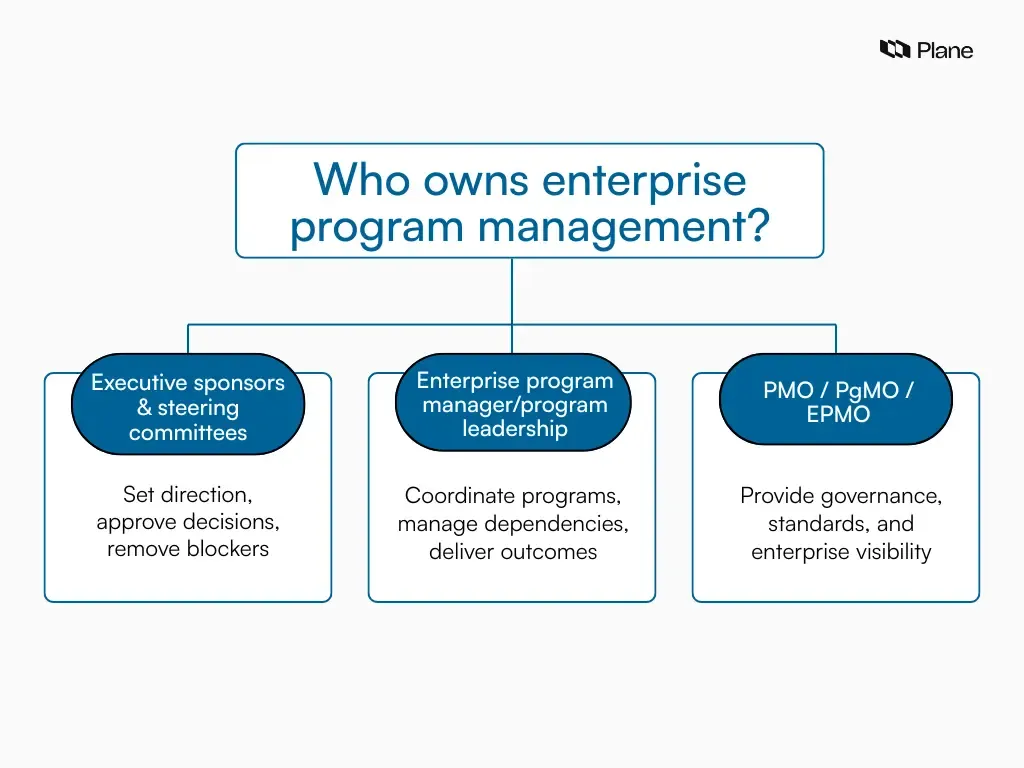 Plane

Who owns enterprise program management?

Executive sponsors & steering committees

Set direction, approve decisions, remove blockers

Enterprise program manager/program leadership

Coordinate programs, manage dependencies, deliver outcomes

PMO / PgMO / EPMO

Provide governance, standards, and enterprise visibility